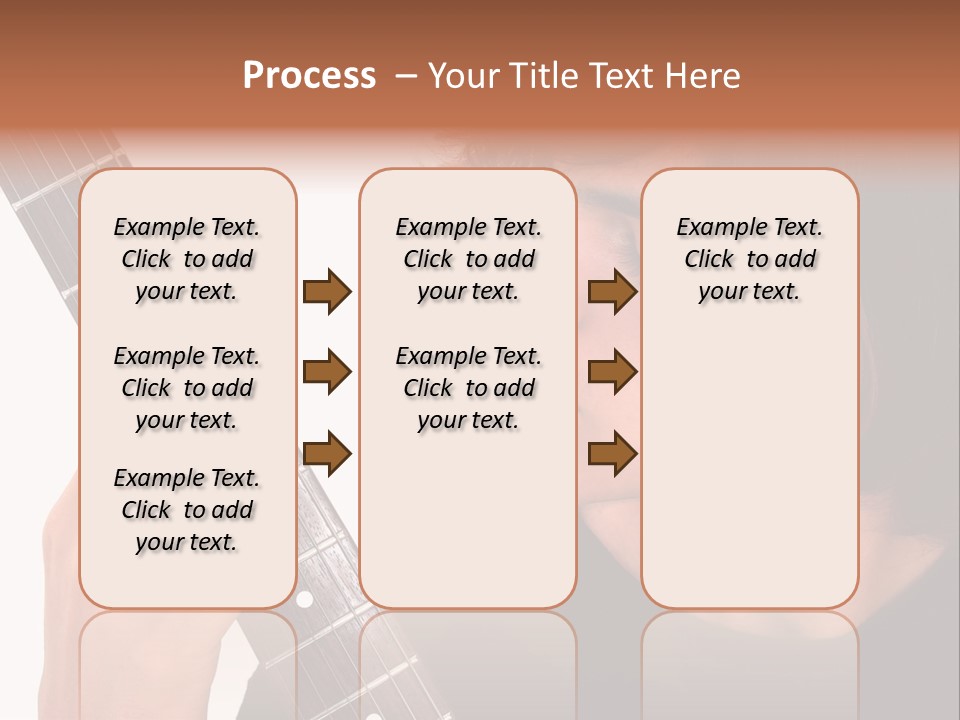 Process – Your Title Text Here

Example Text. Click to add your text.

Example Text. Click to add your text.

Example Text. Click to add your text.

Example Text. Click to add your text.

Example Text. Click to add your text.

Example Text. Click to add your text.